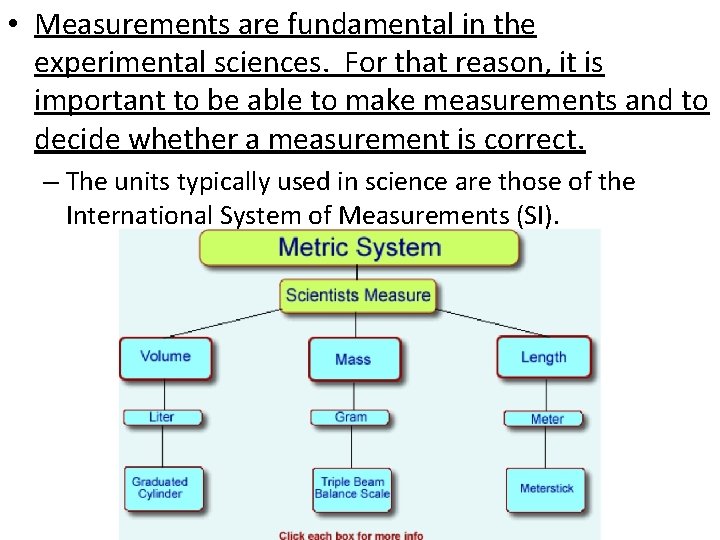 • Measurements are fundamental in the experimental sciences. For that reason, it is important to be able to make measurements and to decide whether a measurement is correct.

– The units typically used in science are those of the International System of Measurements (SI).

Metric System

Scientists Measure

Volume

Liter

Graduated Cylinder

Mass

Gram

Triple Beam Balance Scale

Length

Meter

Meterstick

Click each box for more info